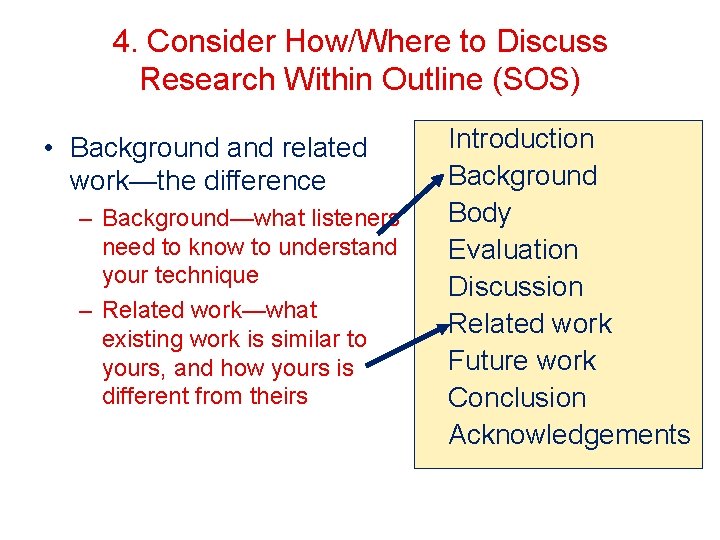 4. Consider How/Where to Discuss Research Within Outline (SOS)

• Background and related work—the difference

– Background—what listeners need to know to understand your technique

– Related work—what existing work is similar to yours, and how yours is different from theirs

Introduction
Background
Body
Evaluation
Discussion
Related work
Future work
Conclusion
Acknowledgements